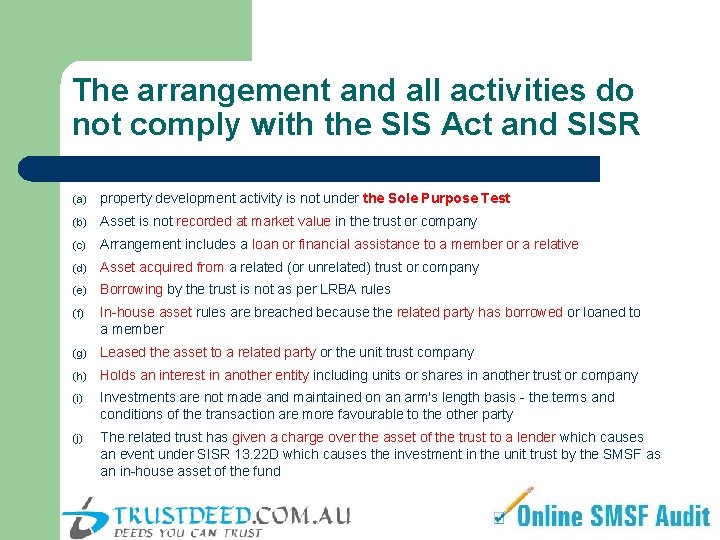 The arrangement and all activities do not comply with the SIS Act and SISR

(a) property development activity is not under the Sole Purpose Test

(b) Asset is not recorded at market value in the trust or company

(c) Arrangement includes a loan or financial assistance to a member or a relative

(d) Asset acquired from a related (or unrelated) trust or company

(e) Borrowing by the trust is not as per LRBA rules

(f) In-house asset rules are breached because the related party has borrowed or loaned to a member

(g) Leased the asset to a related party or the unit trust company

(h) Holds an interest in another entity including units or shares in another trust or company

(i) Investments are not made and maintained on an arm's length basis - the terms and conditions of the transaction are more favourable to the other party

(j) The related trust has given a charge over the asset of the trust to a lender which causes an event under SISR 13.22D which causes the investment in the unit trust by the SMSF as an in-house asset of the fund

TRUSTDEED.COM.AU
DEEDS YOU CAN TRUST

Online SMSF Audit